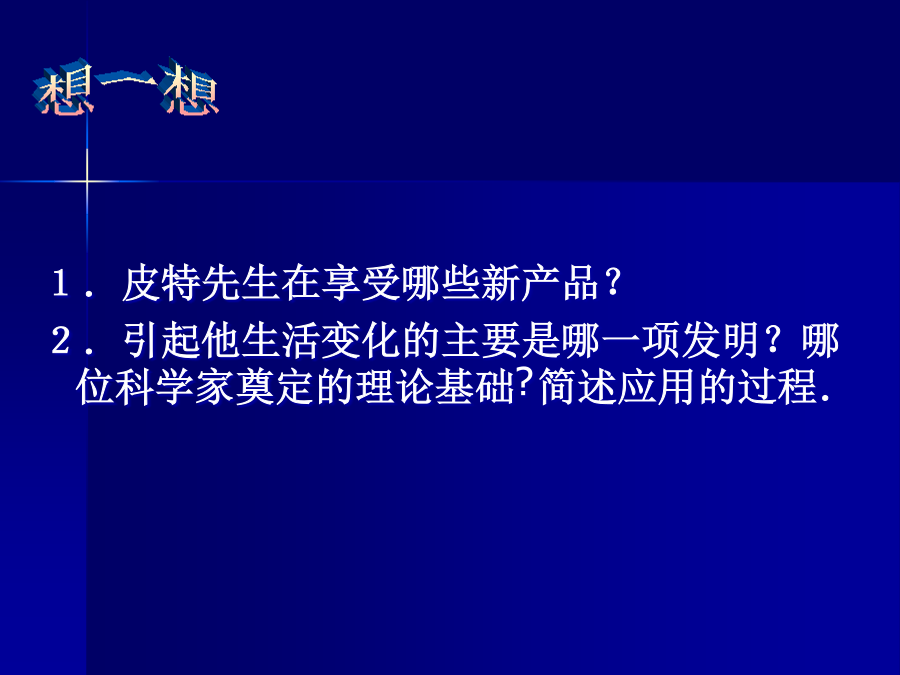 想一想

１．皮特先生在享受哪些新产品？

２．引起他生活变化的主要是哪一项发明？哪位科学家奠定的理论基础?简述应用的过程.